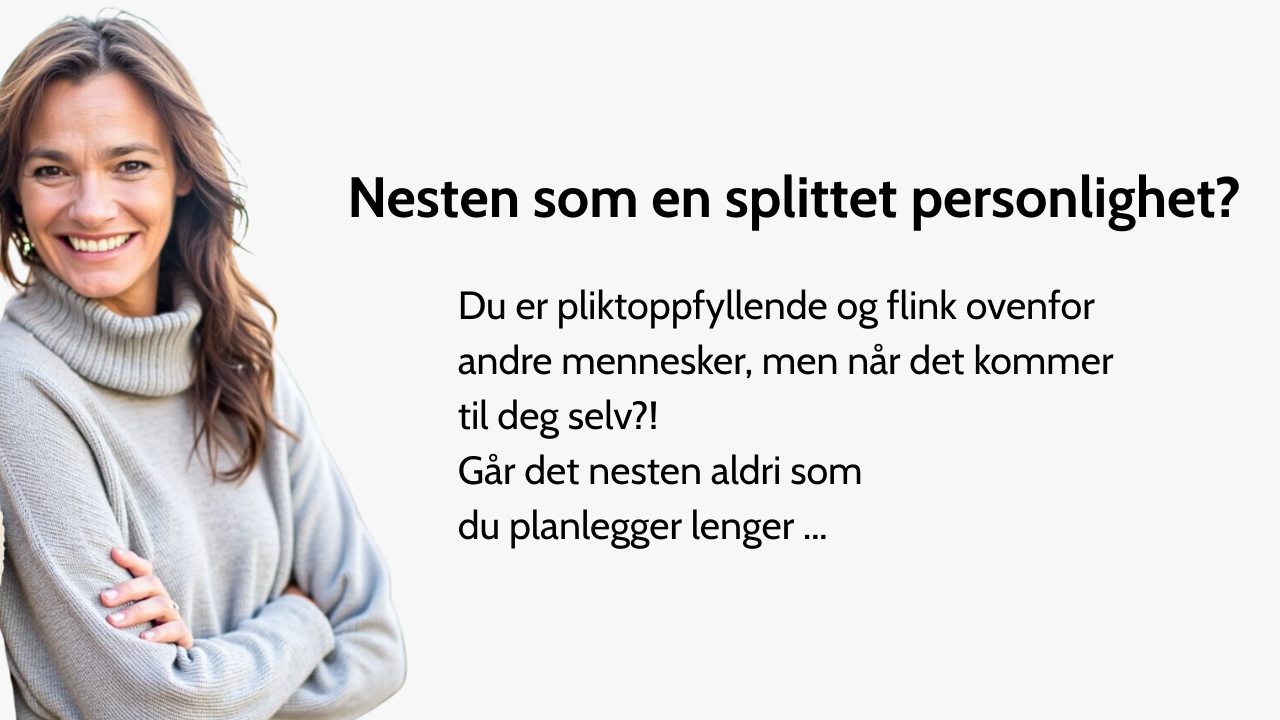 Nesten som en splittet personlighet?

Du er pliktoppfyllende og flink ovenfor andre mennesker, men når det kommer til deg selv?!
Går det nesten aldri som du planlegger lenger ...